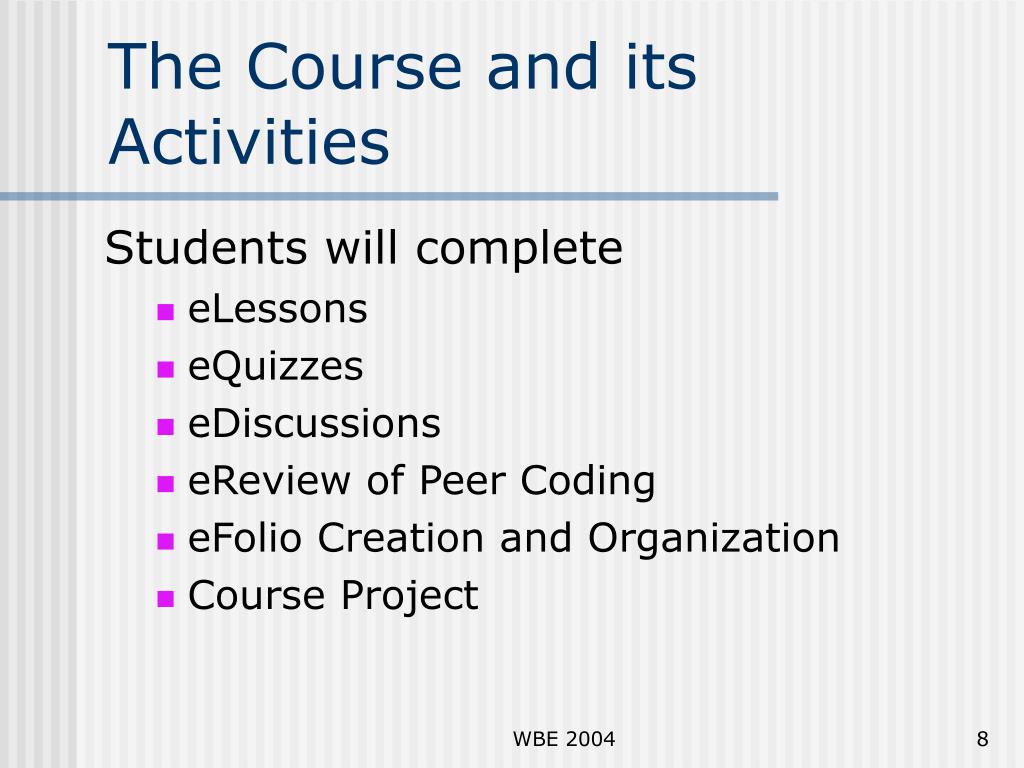 The Course and its Activities

Students will complete

- eLessons
- eQuizzes
- eDiscussions
- eReview of Peer Coding
- eFolio Creation and Organization
- Course Project

WBE 2004

8